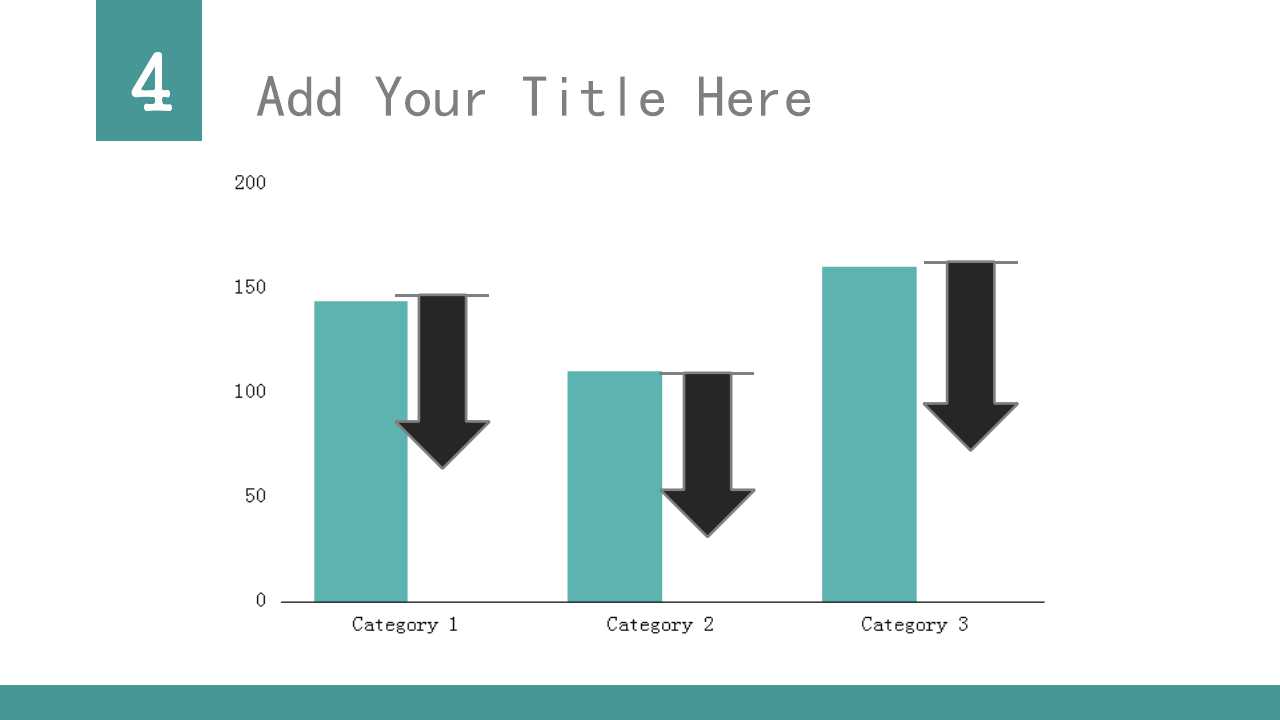 4

Add Your Title Here

200
150
100
50
0

Category 1
Category 2
Category 3